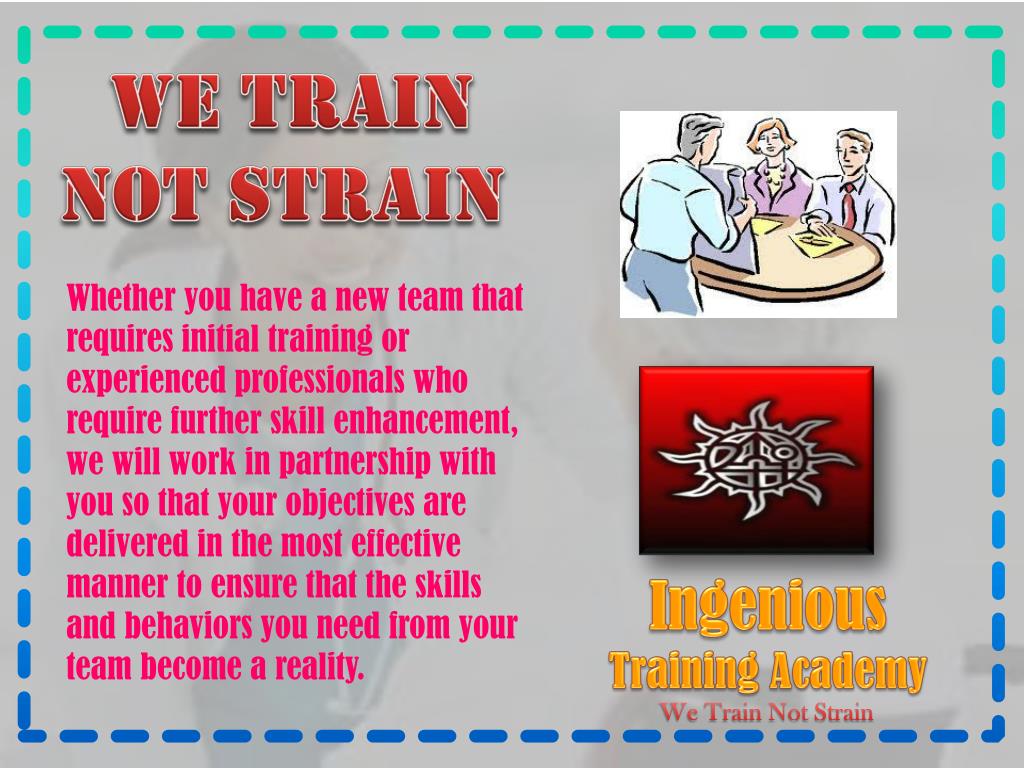 WE TRAIN NOT STRAIN

Whether you have a new team that requires initial training or experienced professionals who require further skill enhancement, we will work in partnership with you so that your objectives are delivered in the most effective manner to ensure that the skills and behaviors you need from your team become a reality.

Ingenious Training Academy
We Train Not Strain